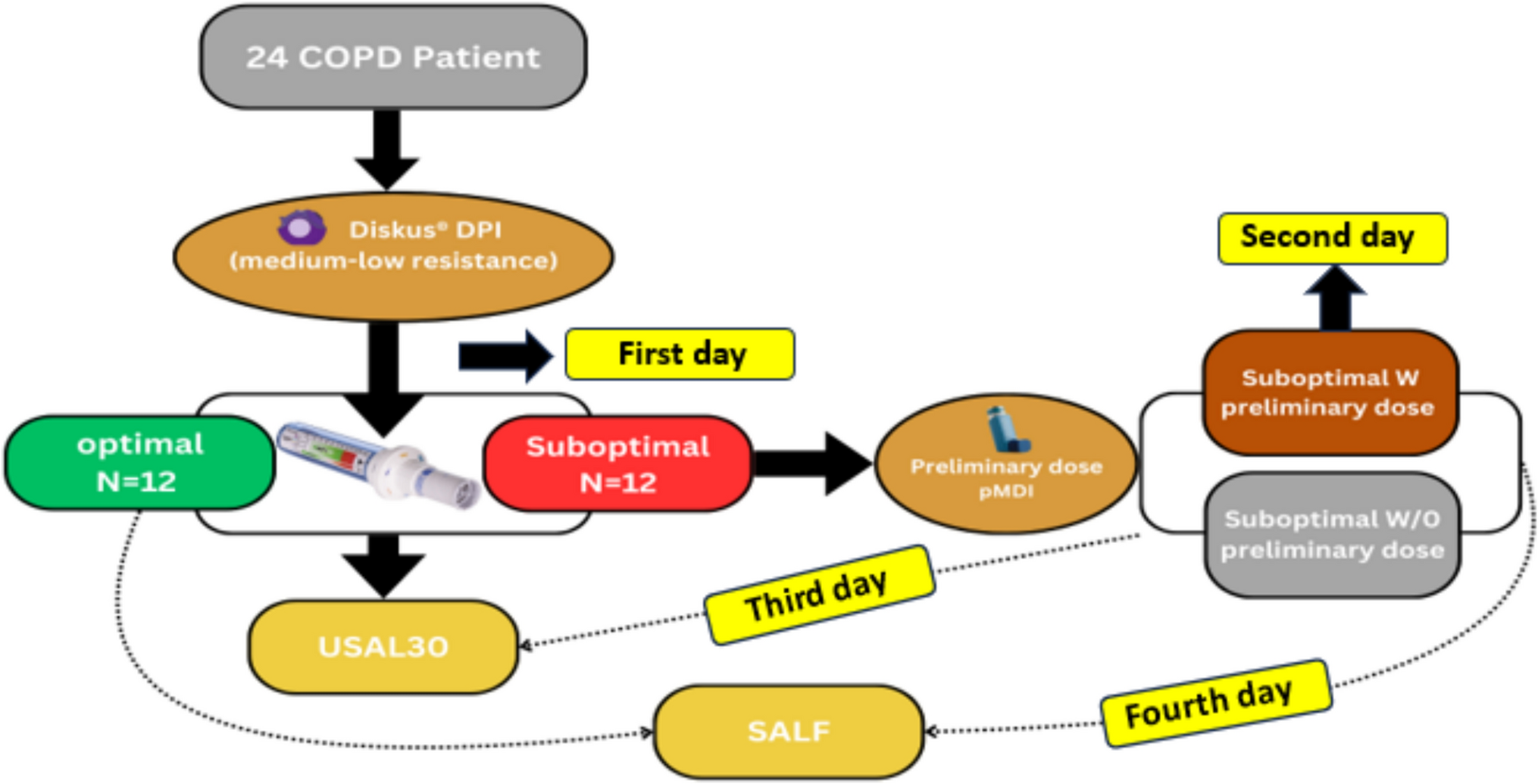 24 COPD Patient

Diskus® DPI (medium-low resistance)

First day

optimal N=12

Suboptimal N=12

Preliminary dose pMDI

Second day

Suboptimal W preliminary dose

Suboptimal W/O preliminary dose

Third day

USAL30

Fourth day

SALF